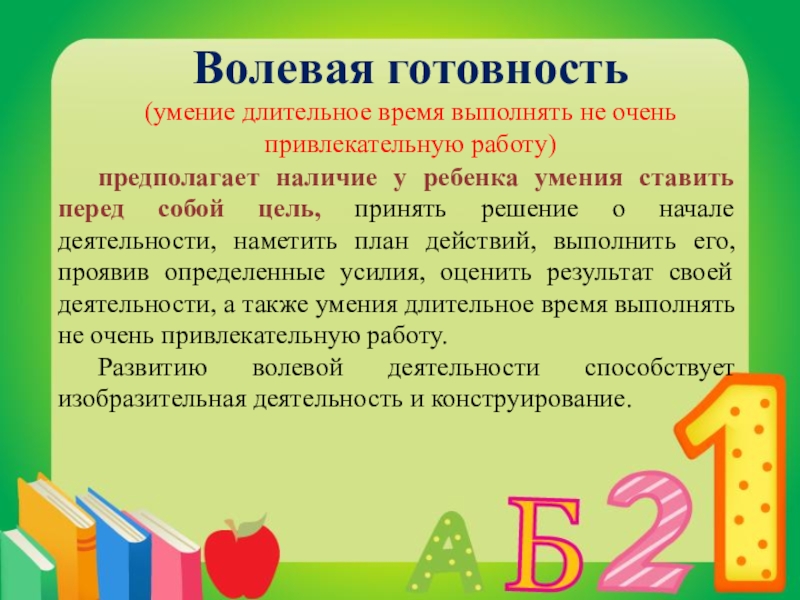 Волевая готовность

(умение длительное время выполнять не очень привлекательную работу)

предполагает наличие у ребенка умения ставить перед собой цель, принять решение о начале деятельности, наметить план действий, выполнить его, проявив определенные усилия, оценить результат своей деятельности, а также умения длительное время выполнять не очень привлекательную работу.

Развитию волевой деятельности способствует изобразительная деятельность и конструирование.

А Б 2 1